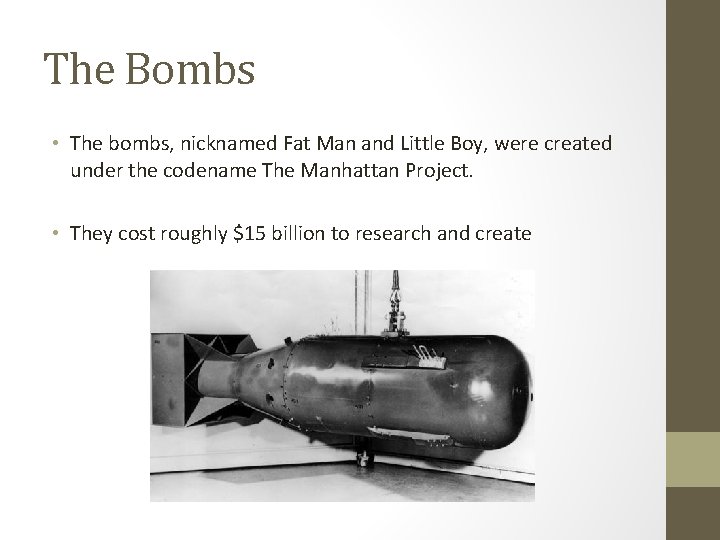 The Bombs

• The bombs, nicknamed Fat Man and Little Boy, were created under the codename The Manhattan Project.

• They cost roughly \$15 billion to research and create